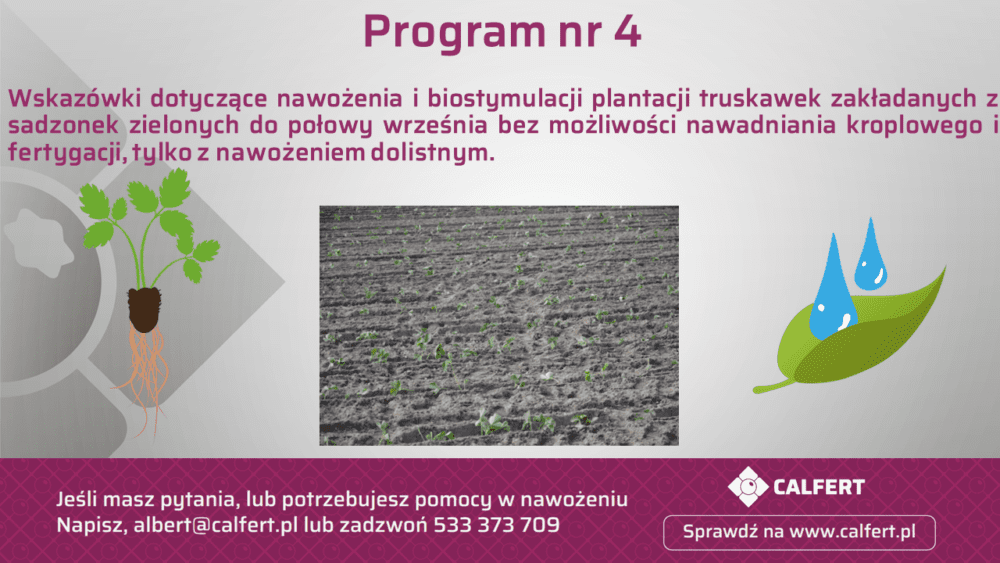 Program nr 4

Wskazówki dotyczące nawożenia i biostymulacji plantacji truskawek zakładanych z sadzonek zielonych do połowy września bez możliwości nawadniania kroplowego i fertygacji, tylko z nawożeniem dolistnym.

Jeśli masz pytania, lub potrzebujesz pomocy w nawożeniu
Napisz, albert@calfert.pl lub zadzwoń 533 373 709

CALFERT

Sprawdź na www.calfert.pl